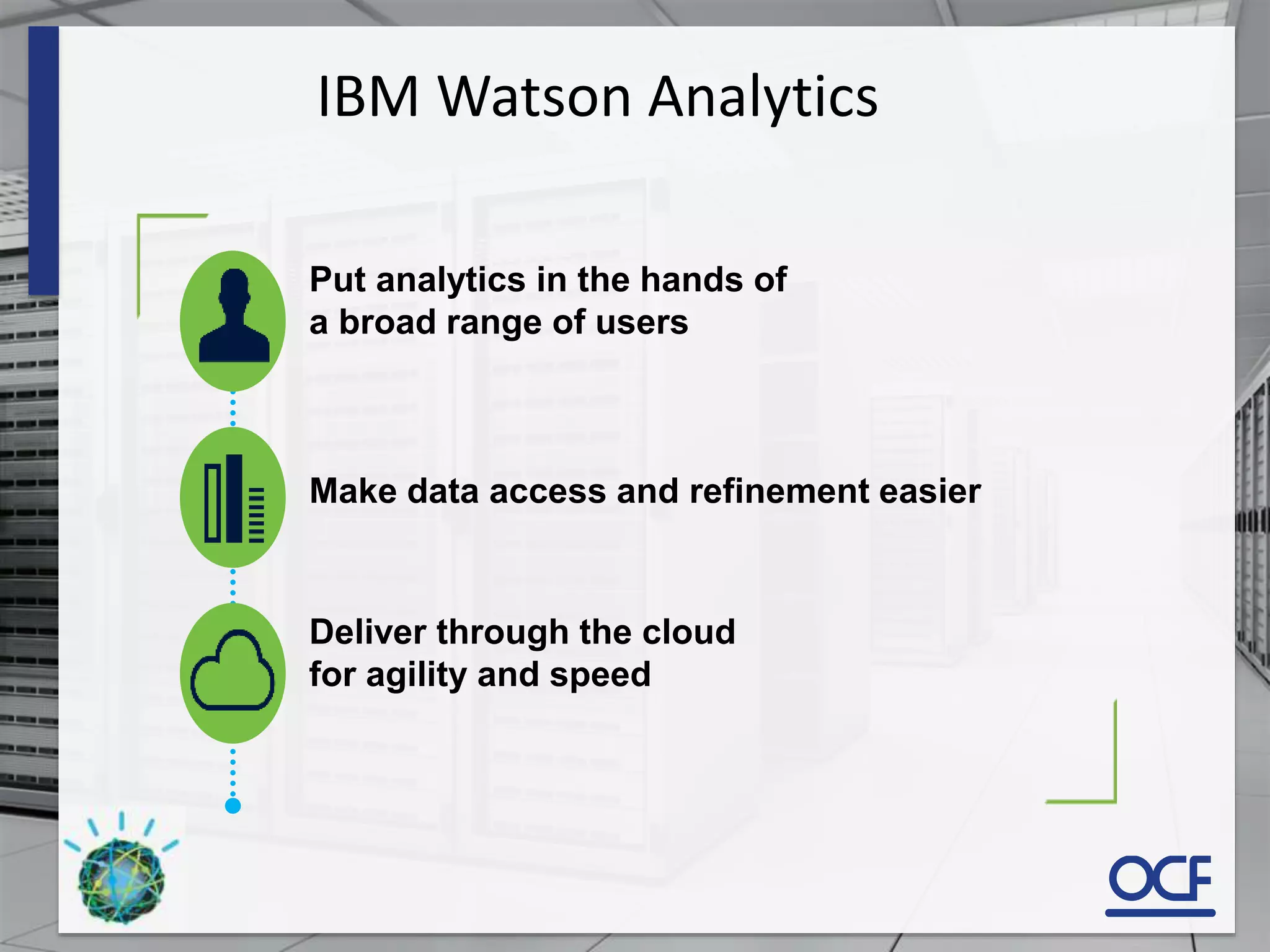 IBM Watson Analytics

Put analytics in the hands of a broad range of users

Make data access and refinement easier

Deliver through the cloud for agility and speed

OCF